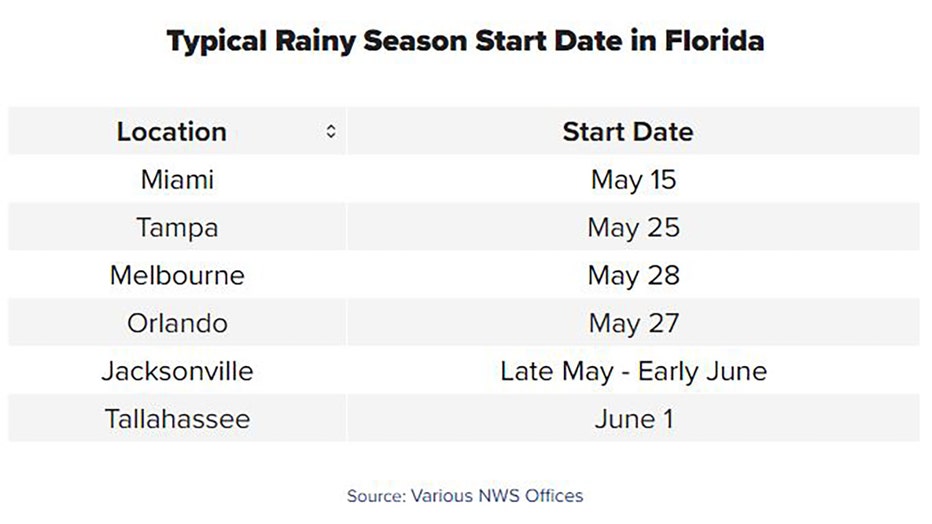 Typical Rainy Season Start Date in Florida

| Location | Start Date |
|---|---|
| Miami | May 15 |
| Tampa | May 25 |
| Melbourne | May 28 |
| Orlando | May 27 |
| Jacksonville | Late May - Early June |
| Tallahassee | June 1 |

Source: Various NWS Offices